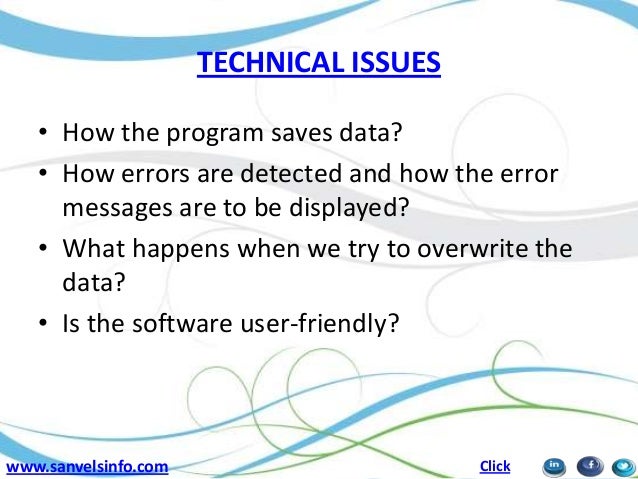 TECHNICAL ISSUES

• How the program saves data?
• How errors are detected and how the error messages are to be displayed?
• What happens when we try to overwrite the data?
• Is the software user-friendly?

www.sanvelsinfo.com

Click

in f